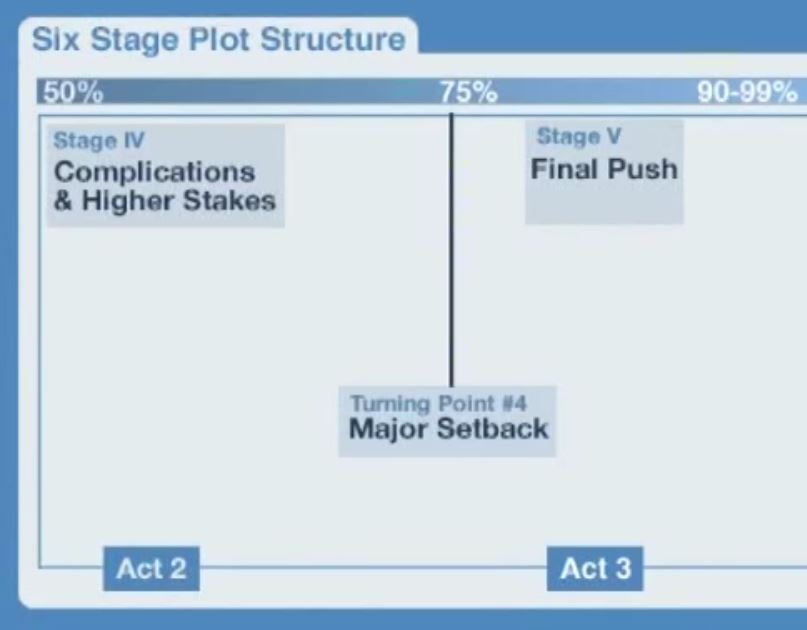 Six Stage Plot Structure

50%

75%

90-99%

Stage IV
Complications & Higher Stakes

Stage V
Final Push

Turning Point #4
Major Setback

Act 2

Act 3